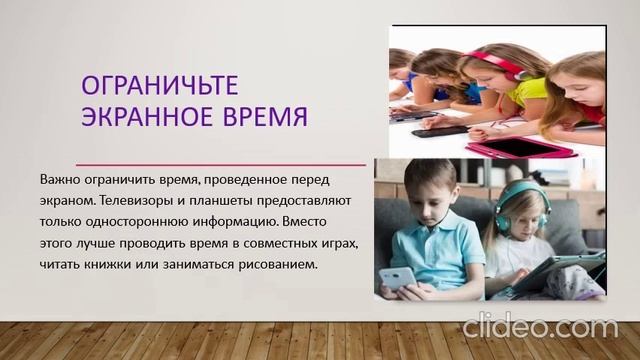 ОГРАНИЧЬТЕ ЭКРАННОЕ ВРЕМЯ

Важно ограничить время, проведенное перед экраном. Телевизоры и планшеты предоставляют только одностороннюю информацию. Вместо этого лучше проводить время в совместных играх, читать книжки или заниматься рисованием.

clideo.com